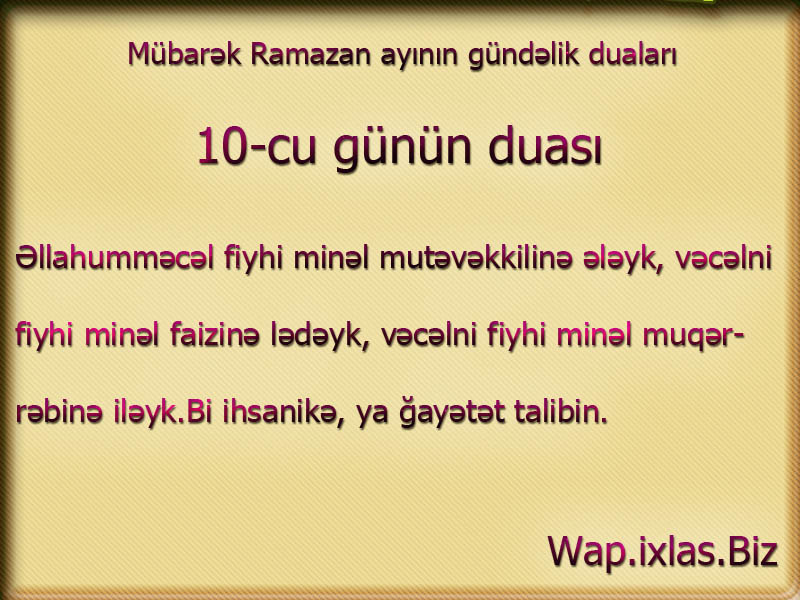 Mübarək Ramazan ayının gündəlik duaları

10-cu günün duası

Əllahumməcəl fiyhi minəl mutəvəkkilinə ələyk, vəcəlni fiyhi minəl faizinə lədəyk, vəcəlni fiyhi minəl muqərrəbinə iləyk.Bi ihsanikə, ya ğayətət talibin.

Wap.ixlas.Biz